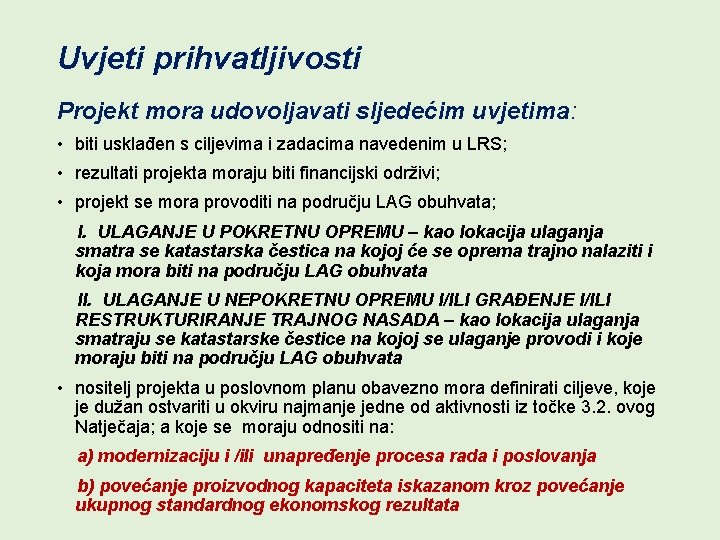 Uvjeti prihvatljivosti

Projekt mora udovoljavati sljedećim uvjetima:

• biti usklađen s ciljevima i zadacima navedenim u LRS;

• rezultati projekta moraju biti financijski održivi;

• projekt se mora provoditi na području LAG obuhvata;

I. ULAGANJE U POKRETNU OPREMU – kao lokacija ulaganja smatra se katastarska čestica na kojoj će se oprema trajno nalaziti i koja mora biti na području LAG obuhvata

II. ULAGANJE U NEPOKRETNU OPREMU I/ILI GRAĐENJE I/ILI RESTRUKTURIRANJE TRAJNOG NASADA – kao lokacija ulaganja smatraju se katastarske čestice na kojoj se ulaganje provodi i koje moraju biti na području LAG obuhvata

• nositelj projekta u poslovnom planu obavezno mora definirati ciljeve, koje je dužan ostvariti u okviru najmanje jedne od aktivnosti iz točke 3.2. ovog Natječaja; a koje se moraju odnositi na:

a) modernizaciju i /ili unapređenje procesa rada i poslovanja

b) povećanje proizvodnog kapaciteta iskazanom kroz povećanje ukupnog standardnog ekonomskog rezultata